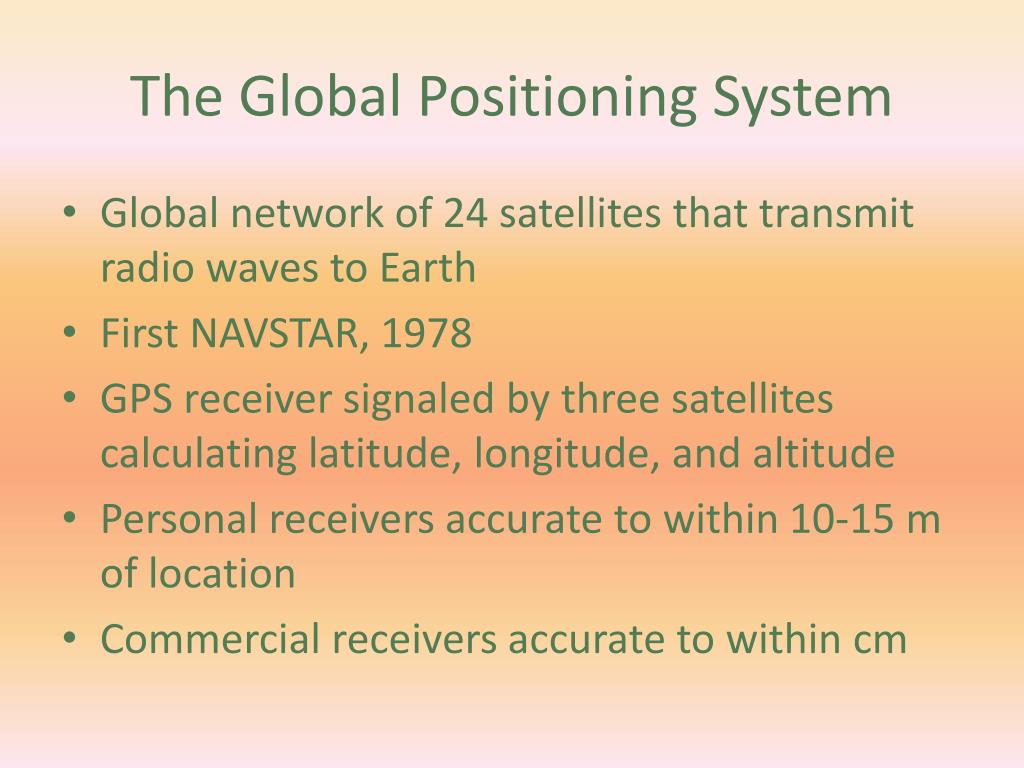 The Global Positioning System

• Global network of 24 satellites that transmit radio waves to Earth
• First NAVSTAR, 1978
• GPS receiver signaled by three satellites calculating latitude, longitude, and altitude
• Personal receivers accurate to within 10-15 m of location
• Commercial receivers accurate to within cm